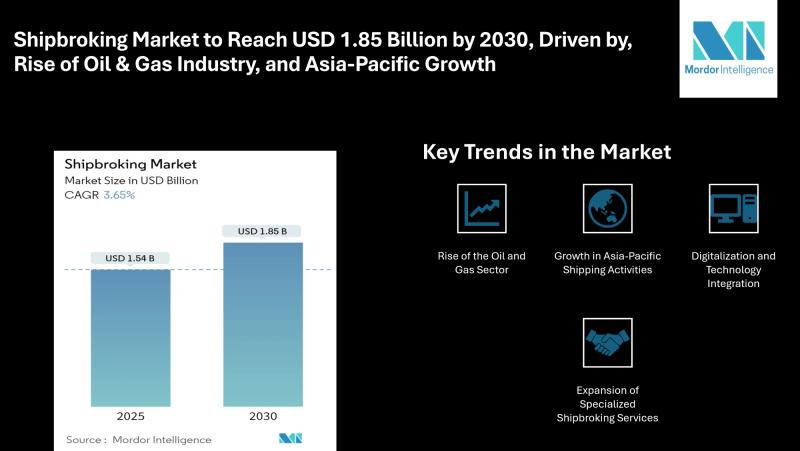 Shipbroking Market to Reach USD 1.85 Billion by 2030, Driven by, Rise of Oil & Gas Industry, and Asia-Pacific Growth

Mordor Intelligence

Shipbroking Market
Market Size in USD Billion
CAGR 3.65%

USD 1.54 B
USD 1.85 B

2025
2030

Source : Mordor Intelligence

Key Trends in the Market

Rise of the Oil and Gas Sector

Growth in Asia-Pacific Shipping Activities

Digitalization and Technology Integration

Expansion of Specialized Shipbroking Services